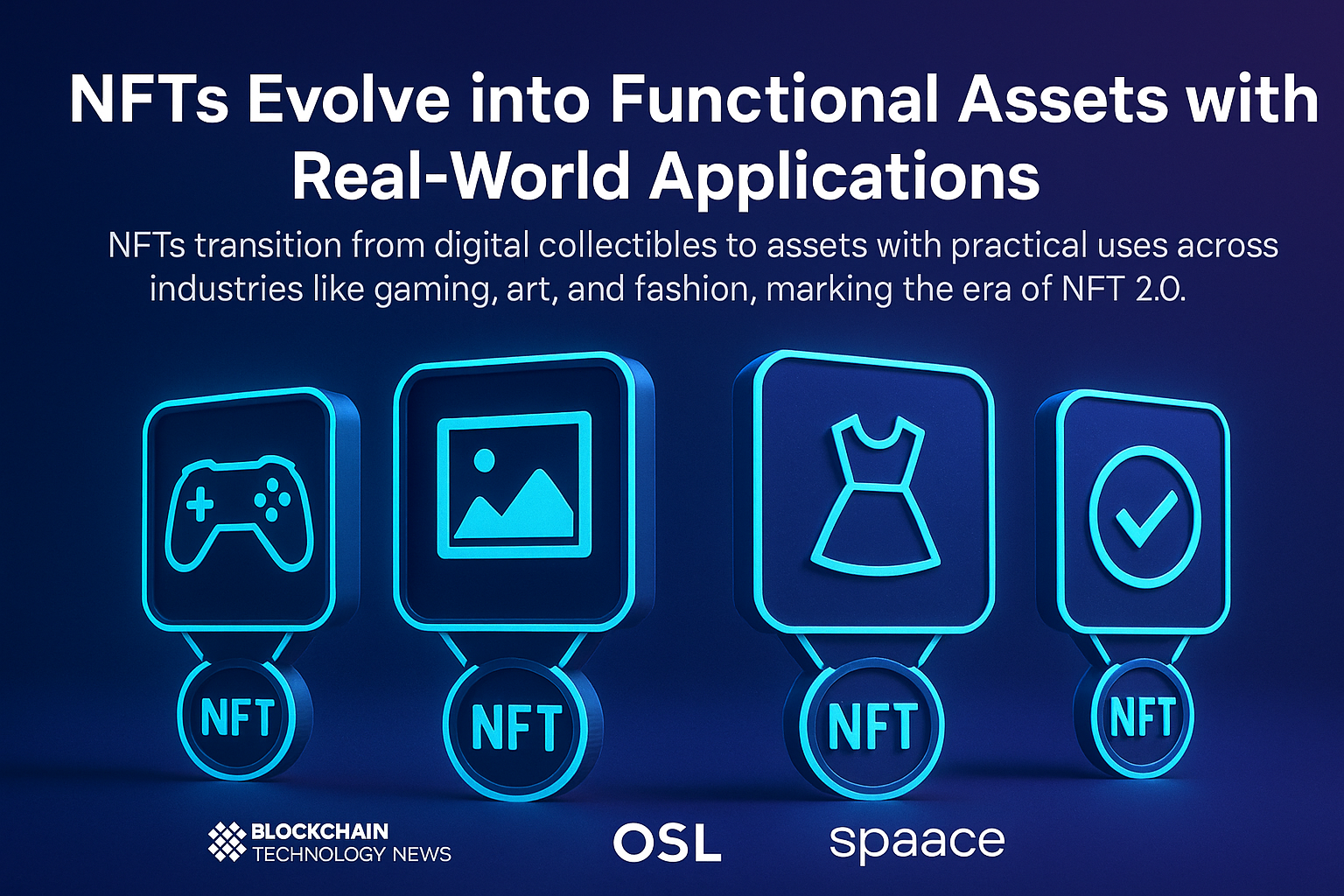 NFTs Evolve into Functional Assets with Real-World Applications

NFTs transition from digital collectibles to assets with practical uses across industries like gaming, art, and fashion, marking the era of NFT 2.0.

NFT

NFT

NFT

NFT

BLOCKCHAIN TECHNOLOGY NEWS

OSL

spaace